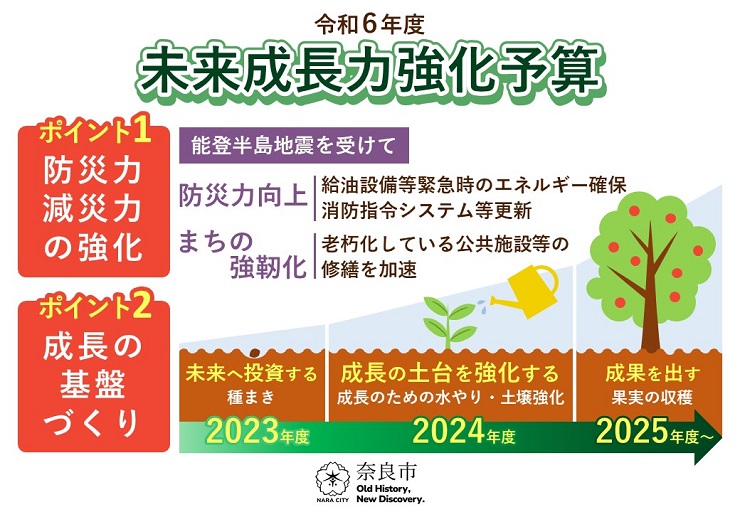 令和６年度

未来成長力強化予算

ポイント1
防災力
減災力
の強化

能登半島地震を受けて

防災力向上
給油設備等緊急時のエネルギー確保
消防指令システム等更新

まちの強靭化
老朽化している公共施設等の修繕を加速

ポイント2
成長の
基盤
づくり

未来へ投資する
種まき

成長の土台を強化する
成長のための水やり・土壌強化

成果を出す
果実の収穫

2023年度

2024年度

2025年度～

NARA CITY
奈良市
Old History,
New Discovery.